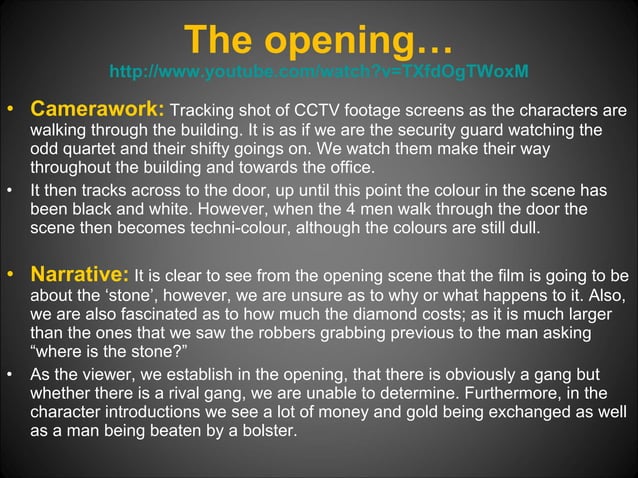 The opening…
http://www.youtube.com/watch?v=TXfdOgTWoxM

• Camerawork: Tracking shot of CCTV footage screens as the characters are walking through the building. It is as if we are the security guard watching the odd quartet and their shifty goings on. We watch them make their way throughout the building and towards the office.
• It then tracks across to the door, up until this point the colour in the scene has been black and white. However, when the 4 men walk through the door the scene then becomes techni-colour, although the colours are still dull.

• Narrative: It is clear to see from the opening scene that the film is going to be about the 'stone', however, we are unsure as to why or what happens to it. Also, we are also fascinated as to how much the diamond costs; as it is much larger than the ones that we saw the robbers grabbing previous to the man asking "where is the stone?"
• As the viewer, we establish in the opening, that there is obviously a gang but whether there is a rival gang, we are unable to determine. Furthermore, in the character introductions we see a lot of money and gold being exchanged as well as a man being beaten by a bolster.